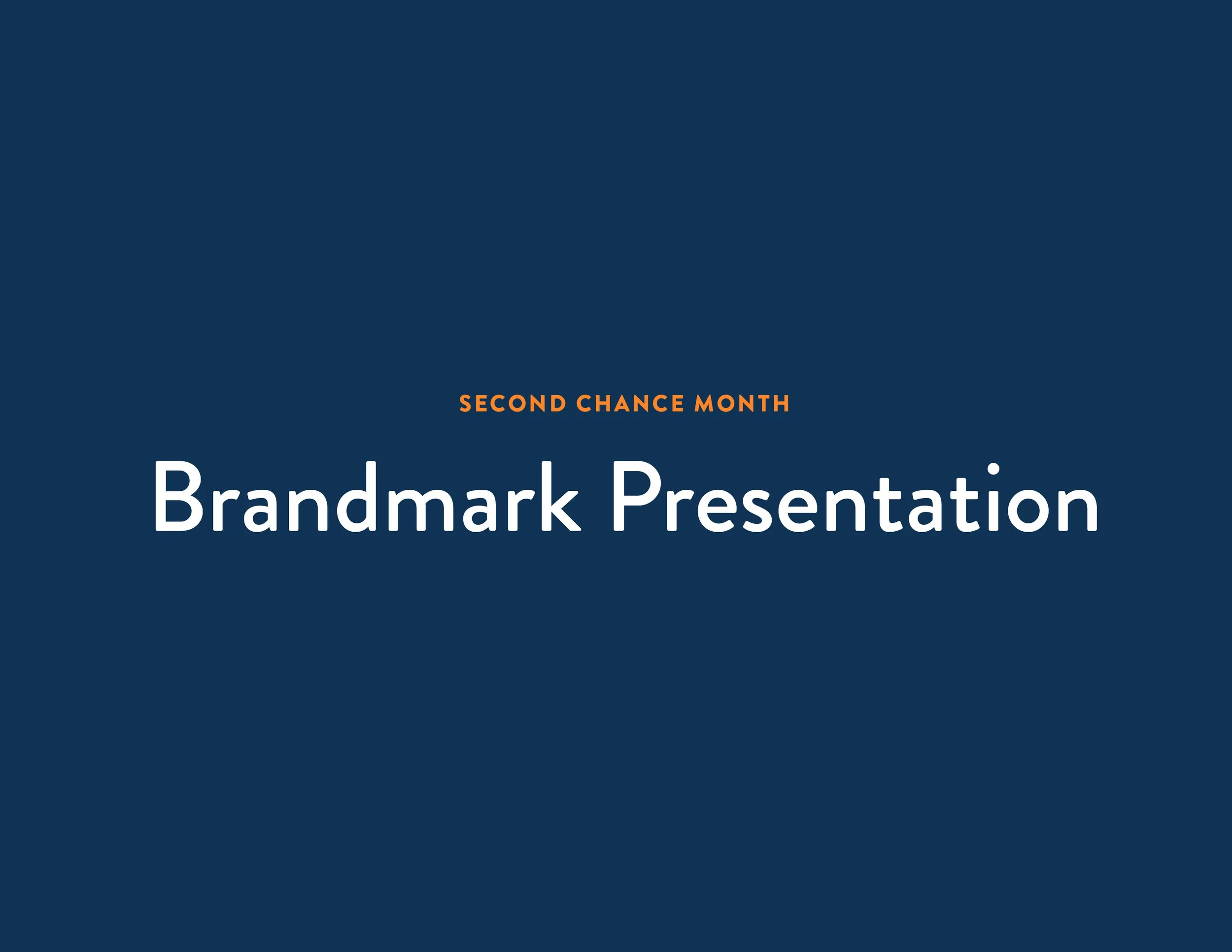 SECOND CHANCE MONTH

Brandmark Presentation